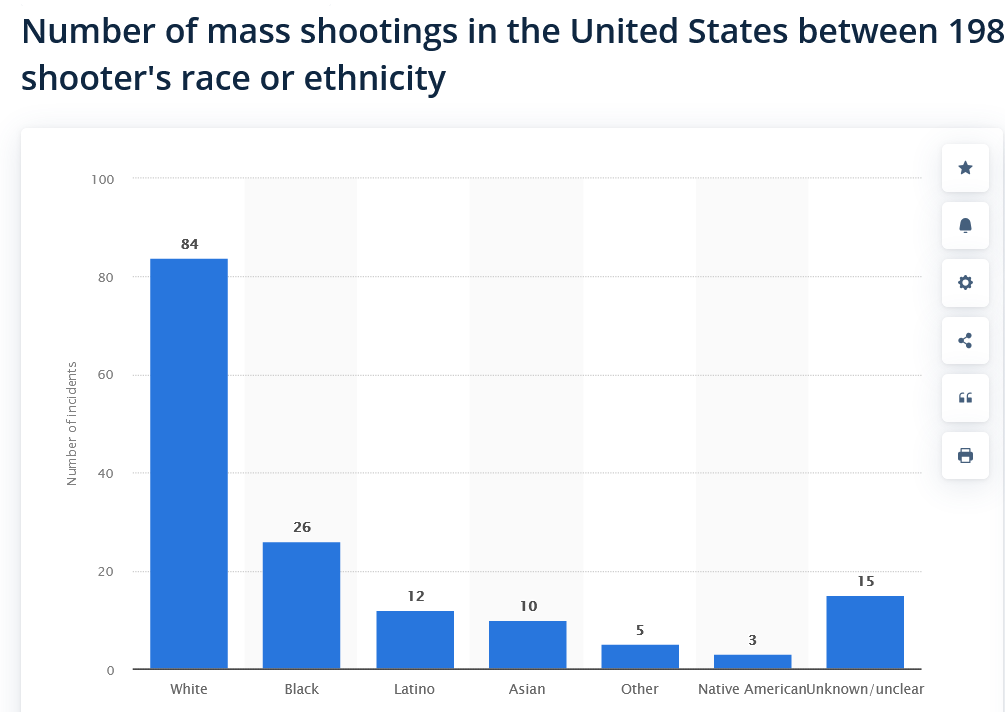 Number of mass shootings in the United States between 198 shooter's race or ethnicity

100
80
60
40
20
0

Number of incidents

84
26
12
10
5
3
15

White
Black
Latino
Asian
Other
Native American
Unknown/unclear